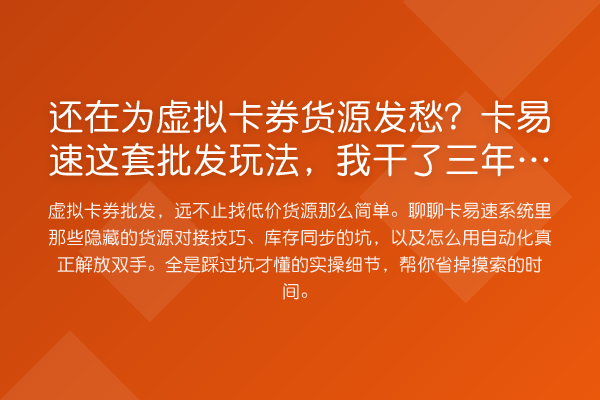 还在为虚拟卡券货源发愁？卡易速这套批发玩法，我干了三年…

虚拟卡券批发，远不止找低价货源那么简单。聊聊卡易速系统里那些隐藏的货源对接技巧、库存同步的坑，以及怎么用自动化真正解放双手。全是踩过坑才懂的实操细节，帮你省掉摸索的时间。